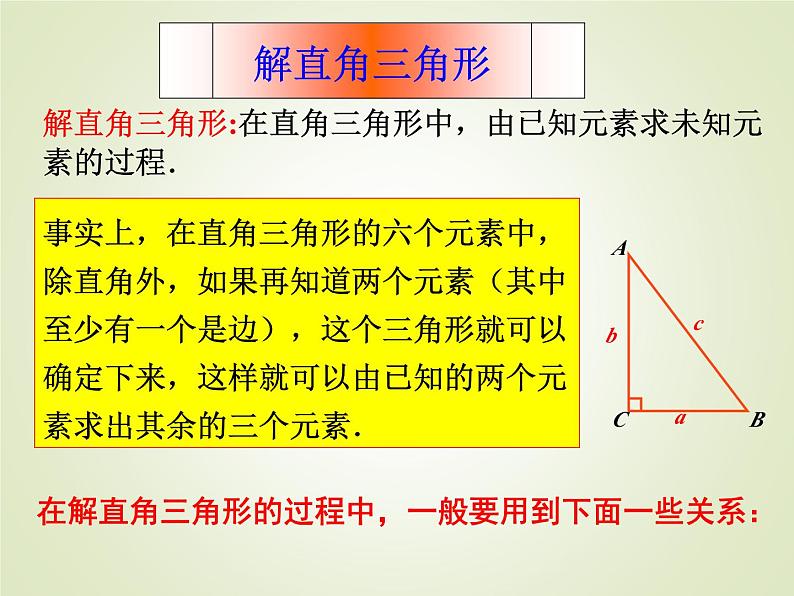 解直角三角形

解直角三角形:在直角三角形中，由已知元素求未知元素的过程.

事实上，在直角三角形的六个元素中，除直角外，如果再知道两个元素（其中至少有一个是边），这个三角形就可以确定下来，这样就可以由已知的两个元素求出其余的三个元素.

A
b
c
C
a
B

在解直角三角形的过程中，一般要用到下面一些关系：